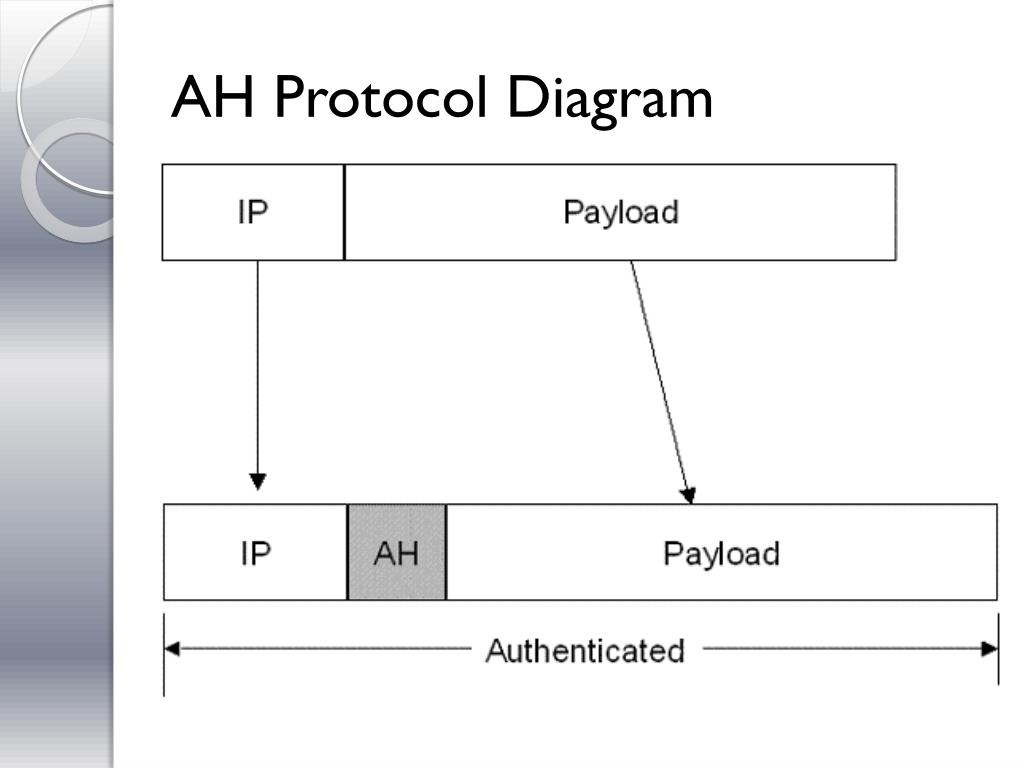 AH Protocol Diagram

IP

Payload

IP

AH

Payload

Authenticated